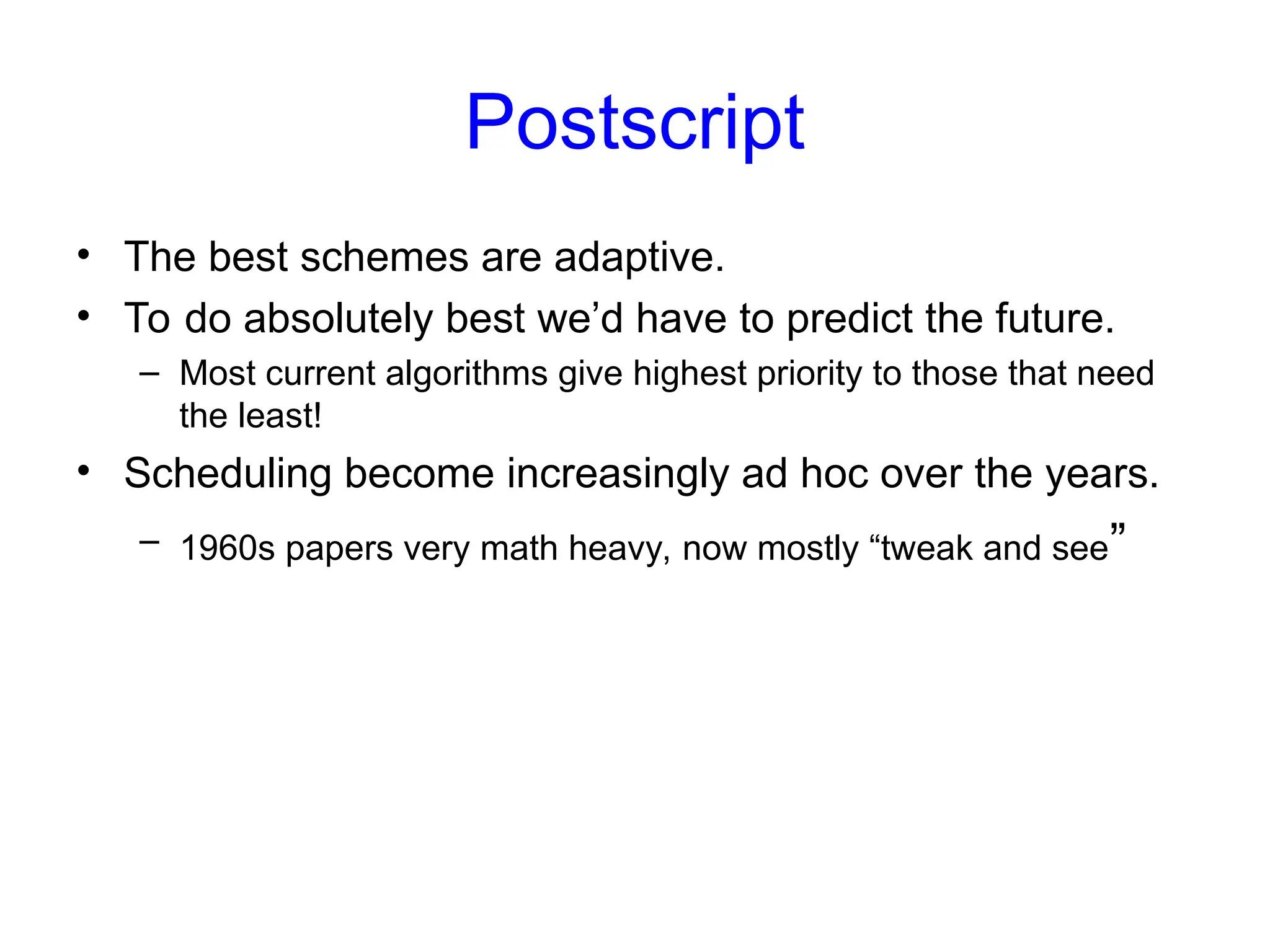 Postscript

• The best schemes are adaptive.
• To do absolutely best we’d have to predict the future.
  – Most current algorithms give highest priority to those that need the least!
• Scheduling become increasingly ad hoc over the years.
  – 1960s papers very math heavy, now mostly “tweak and see”